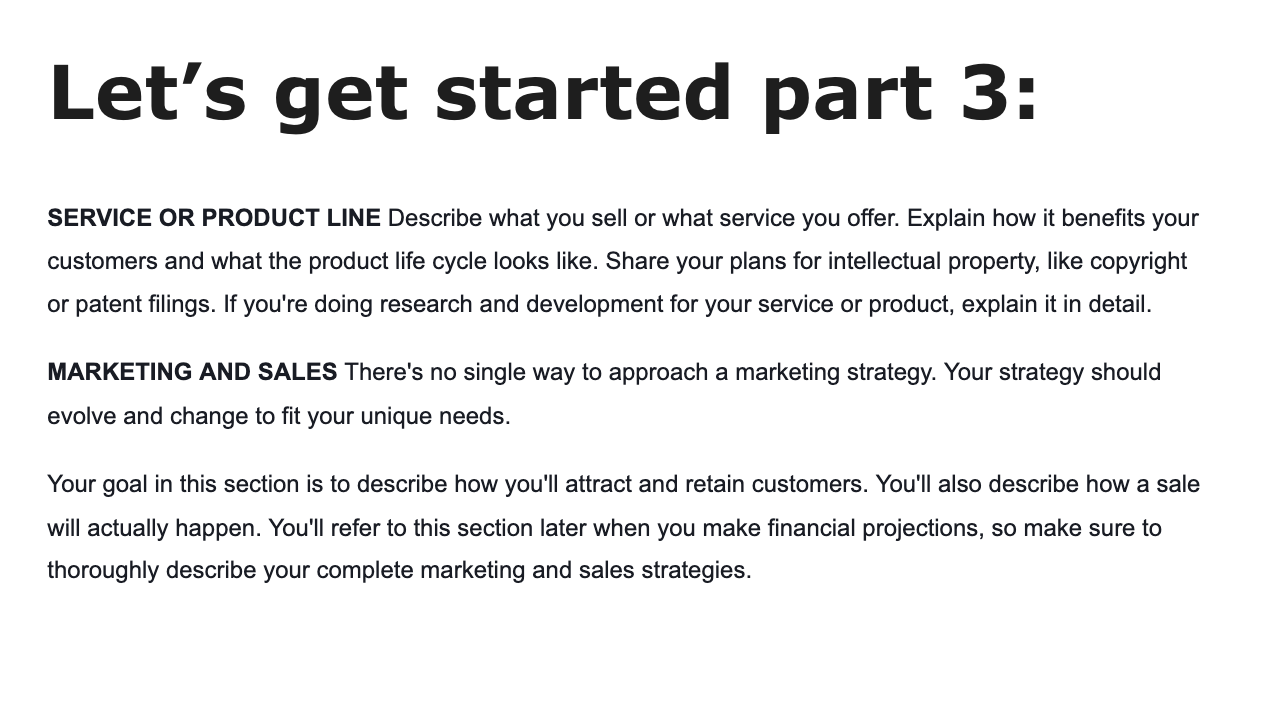 Let’s get started part 3:

SERVICE OR PRODUCT LINE Describe what you sell or what service you offer. Explain how it benefits your customers and what the product life cycle looks like. Share your plans for intellectual property, like copyright or patent filings. If you're doing research and development for your service or product, explain it in detail.

MARKETING AND SALES There's no single way to approach a marketing strategy. Your strategy should evolve and change to fit your unique needs.

Your goal in this section is to describe how you'll attract and retain customers. You'll also describe how a sale will actually happen. You'll refer to this section later when you make financial projections, so make sure to thoroughly describe your complete marketing and sales strategies.